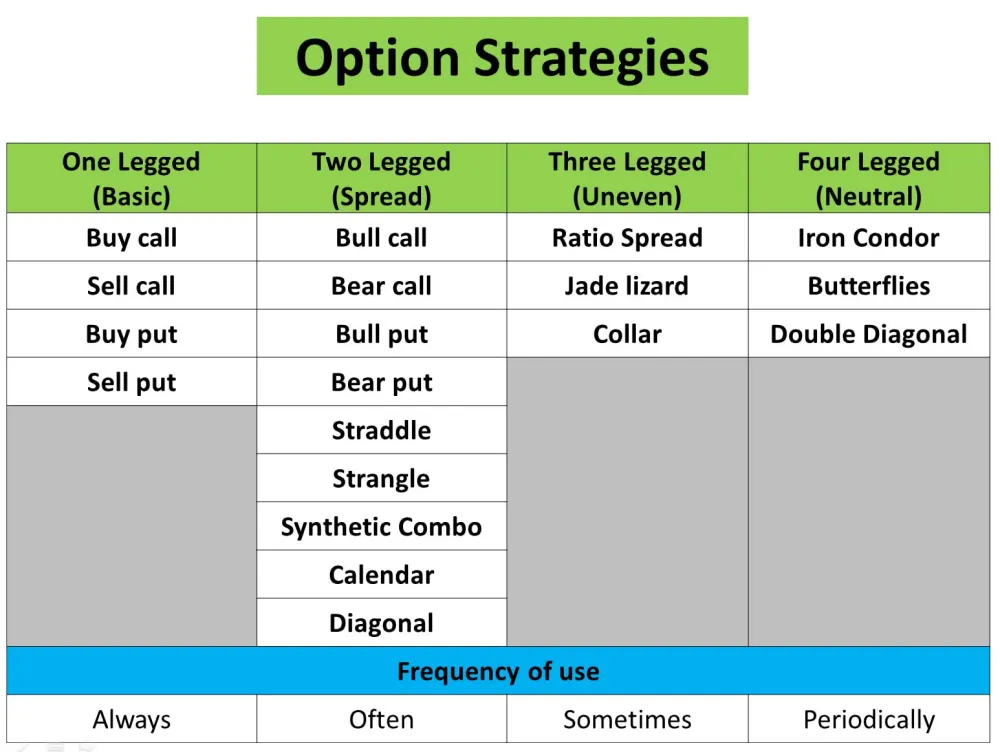 Option Strategies

| One Legged (Basic) | Two Legged (Spread) | Three Legged (Uneven) | Four Legged (Neutral) |
|---|---|---|---|
| Buy call | Bull call | Ratio Spread | Iron Condor |
| Sell call | Bear call | Jade lizard | Butterflies |
| Buy put | Bull put | Collar | Double Diagonal |
| Sell put | Bear put | | |
| | Straddle | | |
| | Strangle | | |
| | Synthetic Combo | | |
| | Calendar | | |
| | Diagonal | | |
| Frequency of use | | | |
| Always | Often | Sometimes | Periodically |